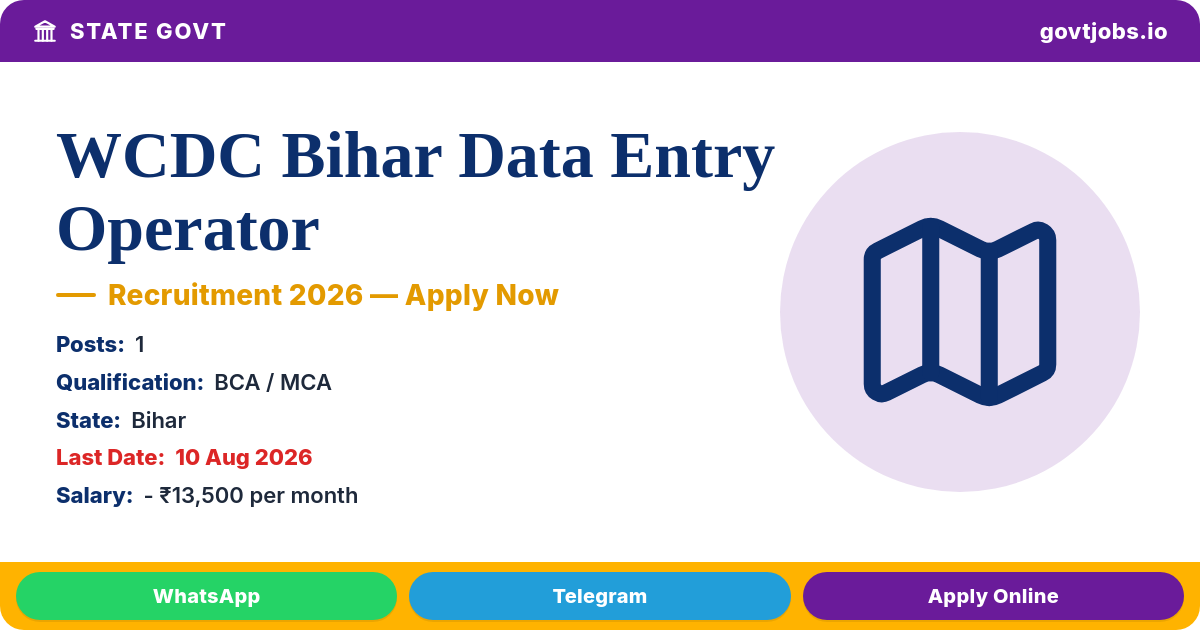 STATE GOVT

govtjobs.io

WCDC Bihar Data Entry Operator

— Recruitment 2026 — Apply Now

Posts: 1

Qualification: BCA / MCA

State: Bihar

Last Date: 10 Aug 2026

Salary: - ₹13,500 per month

WhatsApp

Telegram

Apply Online